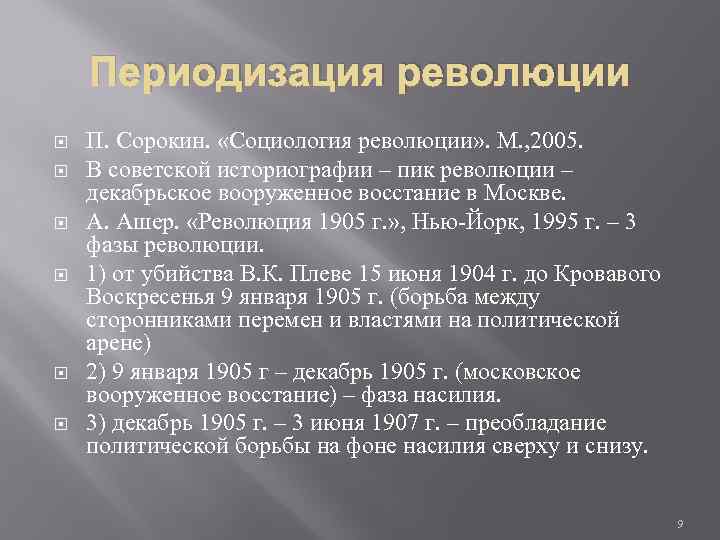 Периодизация революции

П. Сорокин. «Социология революции». М.,2005.

В советской историографии – пик революции – декабрьское вооруженное восстание в Москве.

А. Ашер. «Революция 1905 г.», Нью-Йорк, 1995 г. – 3 фазы революции.

1) от убийства В.К. Плеве 15 июня 1904 г. до Кровавого Воскресенья 9 января 1905 г. (борьба между сторонниками перемен и властями на политической арене)

2) 9 января 1905 г – декабрь 1905 г. (московское вооруженное восстание) – фаза насилия.

3) декабрь 1905 г. – 3 июня 1907 г. – преобладание политической борьбы на фоне насилия сверху и снизу.

9